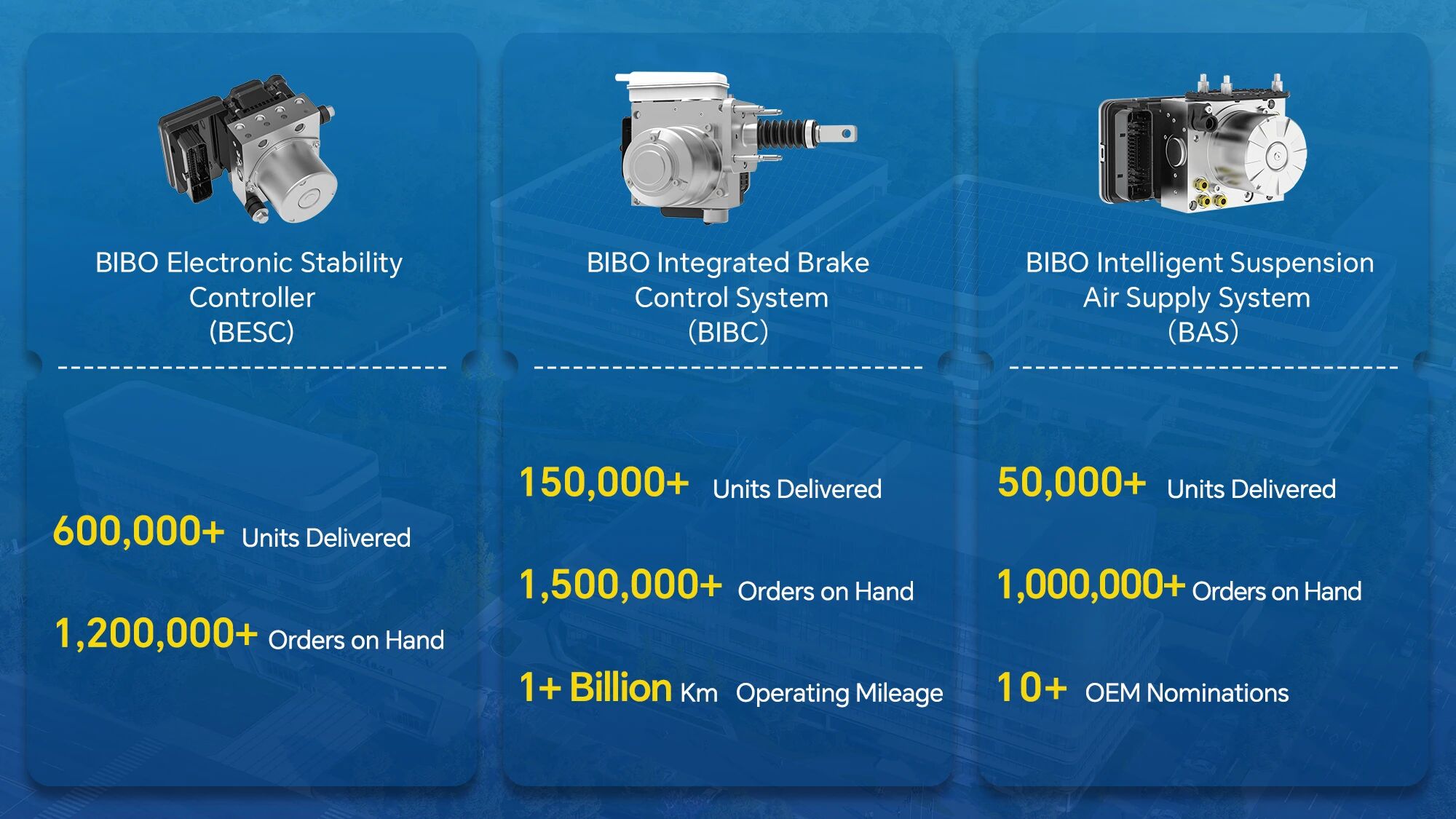 BIBO Electronic Stability Controller (BESC)

600,000+ Units Delivered

1,200,000+ Orders on Hand

BIBO Integrated Brake Control System (BIBC)

150,000+ Units Delivered

1,500,000+ Orders on Hand

1+ Billion Km Operating Mileage

BIBO Intelligent Suspension Air Supply System (BAS)

50,000+ Units Delivered

1,000,000+ Orders on Hand

10+ OEM Nominations